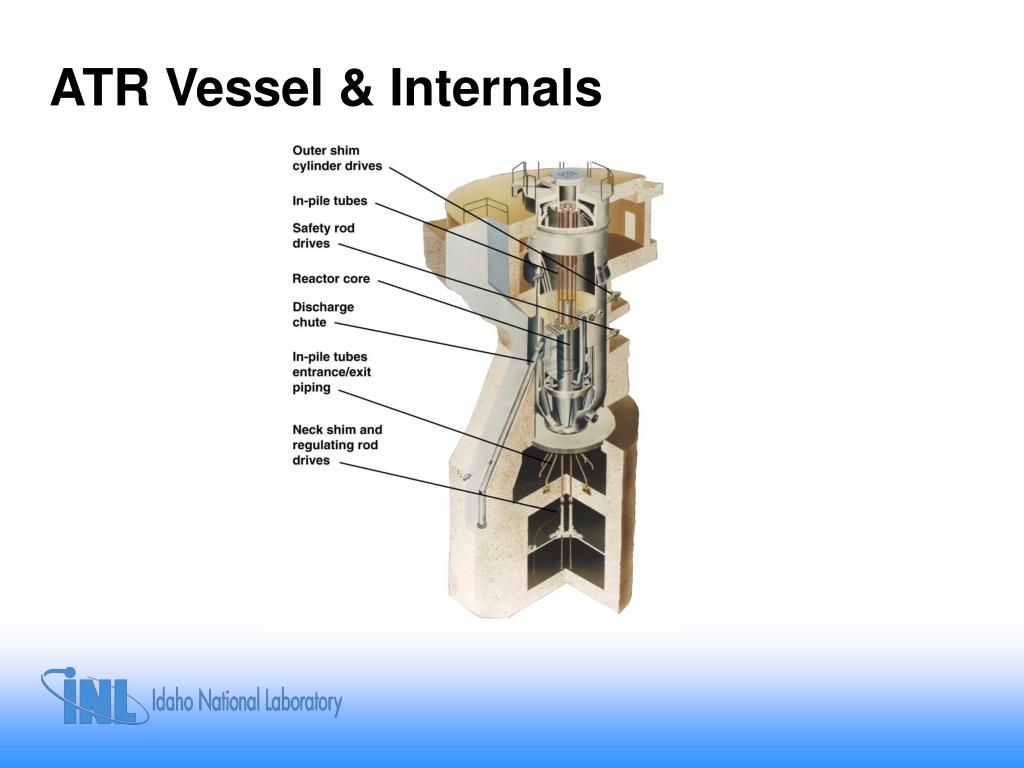 ATR Vessel & Internals

Outer shim cylinder drives

In-pile tubes

Safety rod drives

Reactor core

Discharge chute

In-pile tubes entrance/exit piping

Neck shim and regulating rod drives

INL Idaho National Laboratory